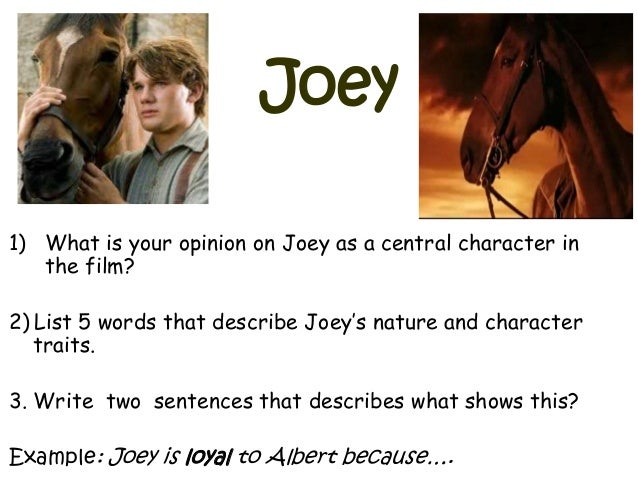 Joey

1) What is your opinion on Joey as a central character in the film?

2) List 5 words that describe Joey's nature and character traits.

3. Write two sentences that describes what shows this?

Example: Joey is loyal to Albert because....